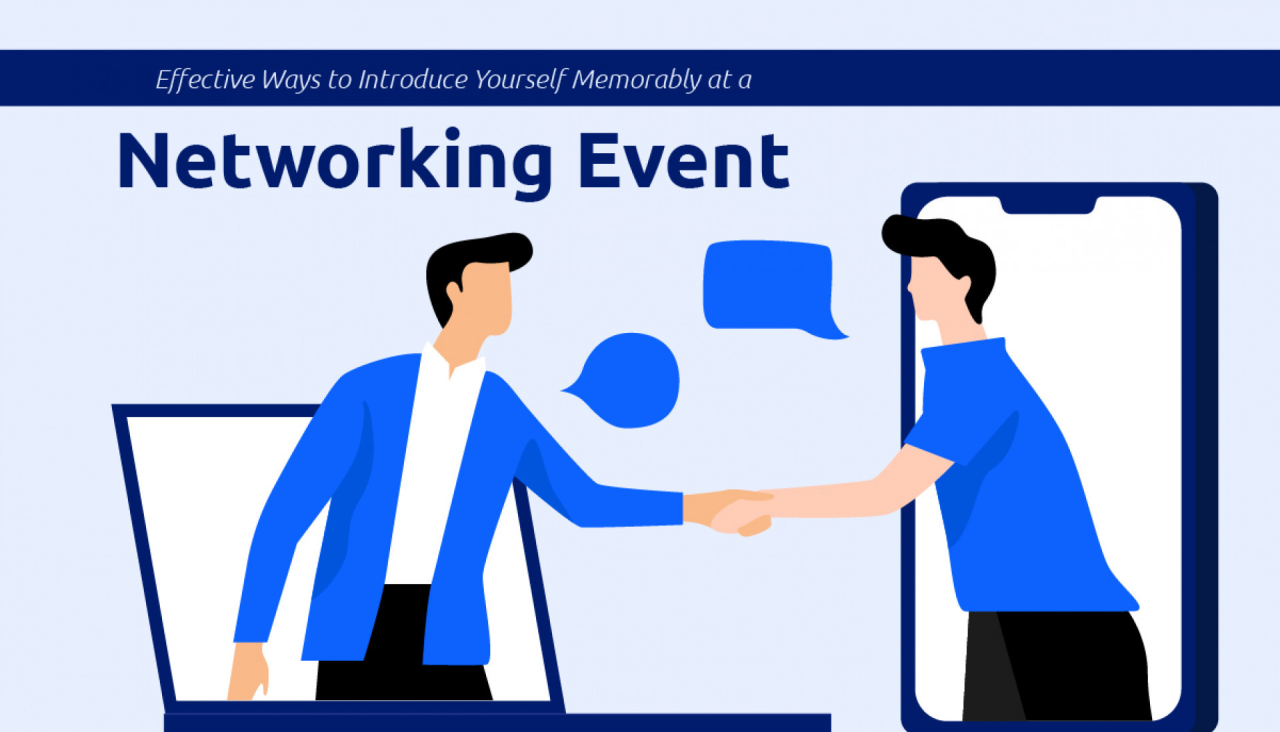 Effective Ways to Introduce Yourself Memorably at a

Networking Event